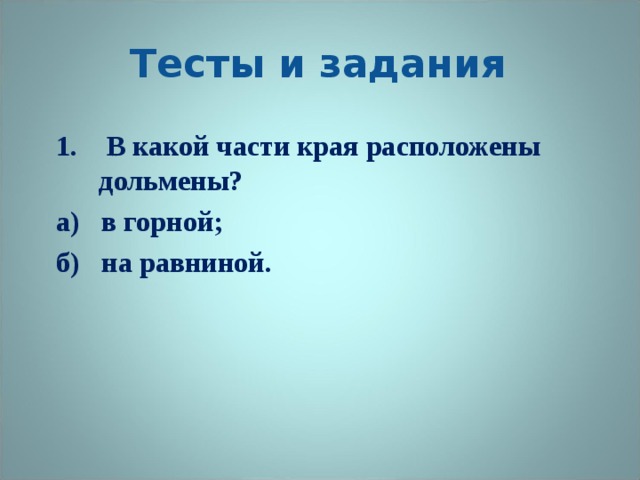 Тесты и задания

1. В какой части края расположены дольмены?

а) в горной;

б) на равниной.